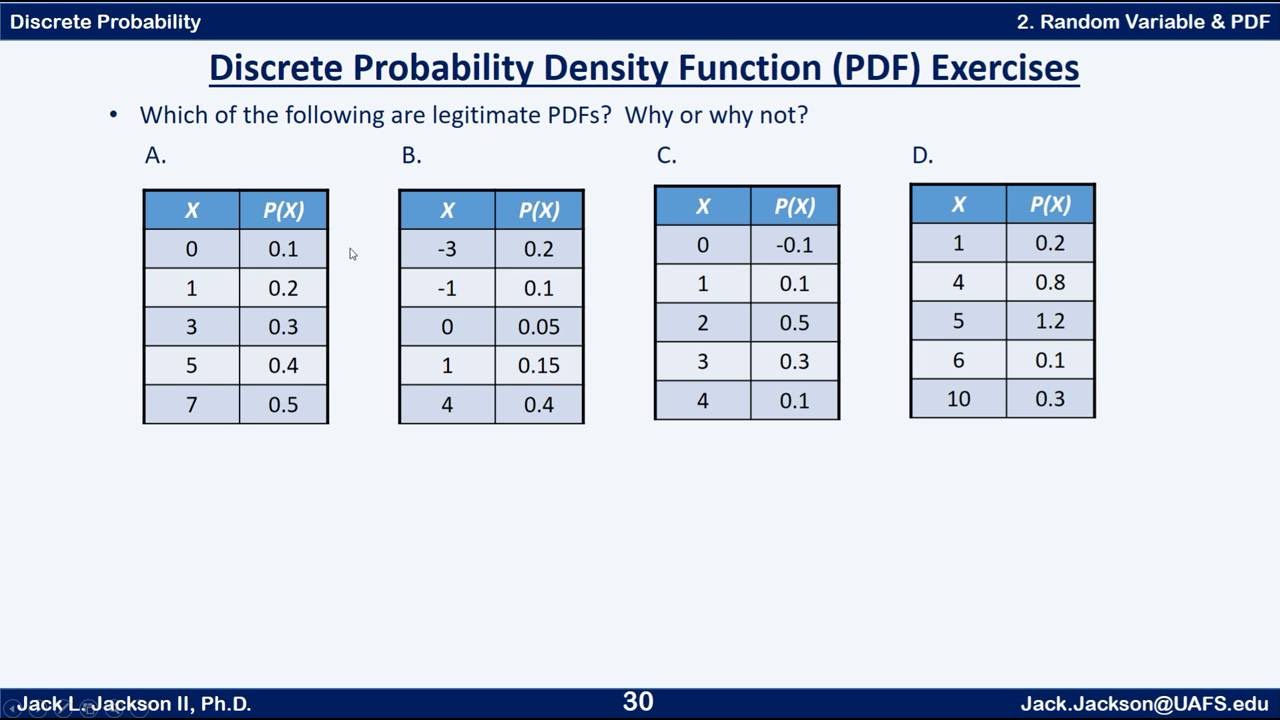 Discrete Probability

2. Random Variable & PDF

Discrete Probability Density Function (PDF) Exercises

• Which of the following are legitimate PDFs? Why or why not?

A.

| X | P(X) |
|---|---|
| 0 | 0.1 |
| 1 | 0.2 |
| 3 | 0.3 |
| 5 | 0.4 |
| 7 | 0.5 |

B.

| X | P(X) |
|---|---|
| -3 | 0.2 |
| -1 | 0.1 |
| 0 | 0.05 |
| 1 | 0.15 |
| 4 | 0.4 |

C.

| X | P(X) |
|---|---|
| 0 | -0.1 |
| 1 | 0.1 |
| 2 | 0.5 |
| 3 | 0.3 |
| 4 | 0.1 |

D.

| X | P(X) |
|---|---|
| 1 | 0.2 |
| 4 | 0.8 |
| 5 | 1.2 |
| 6 | 0.1 |
| 10 | 0.3 |

Jack L. Jackson II, Ph.D.

30

Jack.Jackson@UAFS.edu